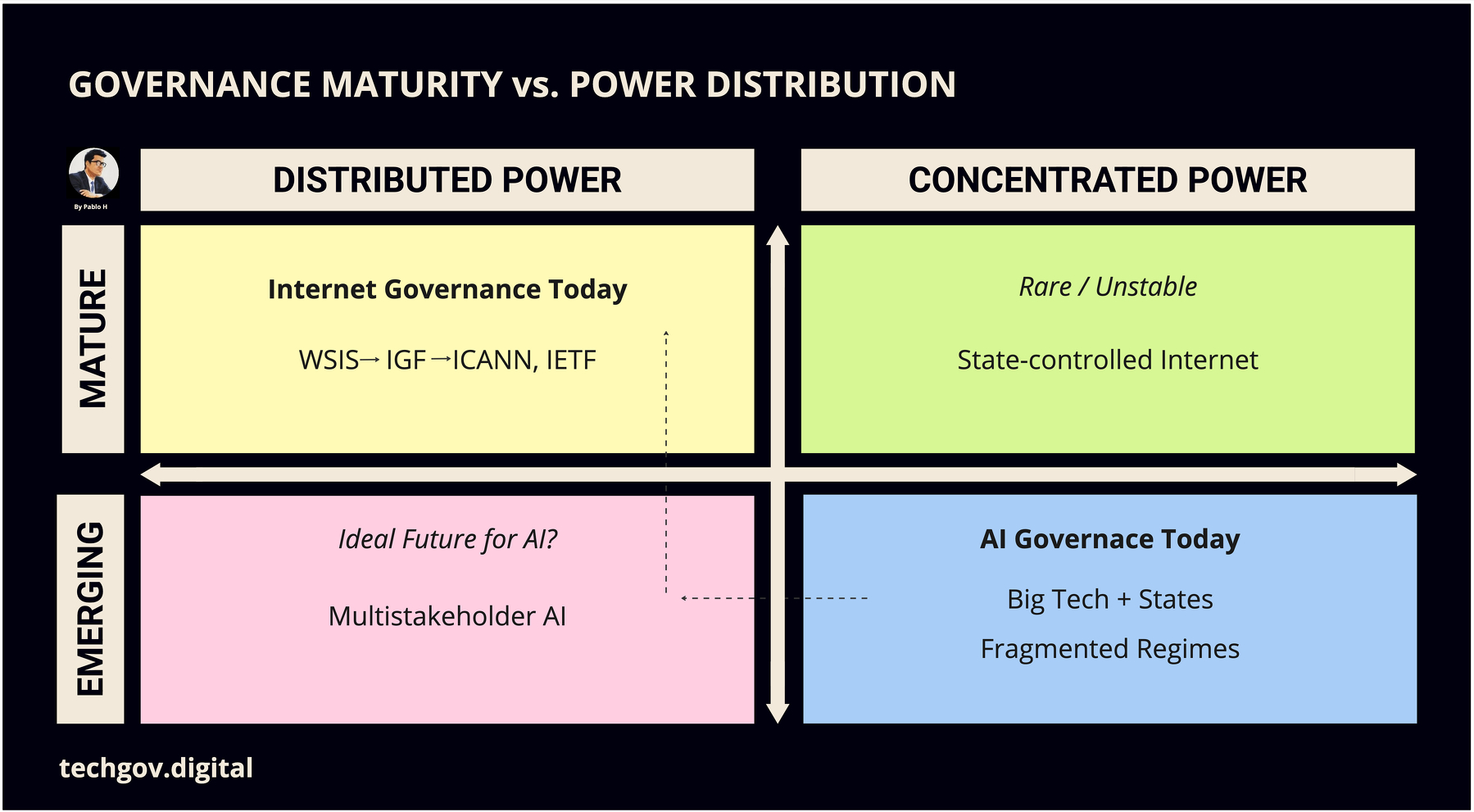 GOVERNANCE MATURITY vs. POWER DISTRIBUTION

By Pablo H

DISTRIBUTED POWER

CONCENTRATED POWER

MATURE

Internet Governance Today

WSIS→ IGF →ICANN, IETF

Rare / Unstable

State-controlled Internet

EMERGING

Ideal Future for AI?

Multistakeholder AI

AI Governace Today

Big Tech + States

Fragmented Regimes

techgov.digital